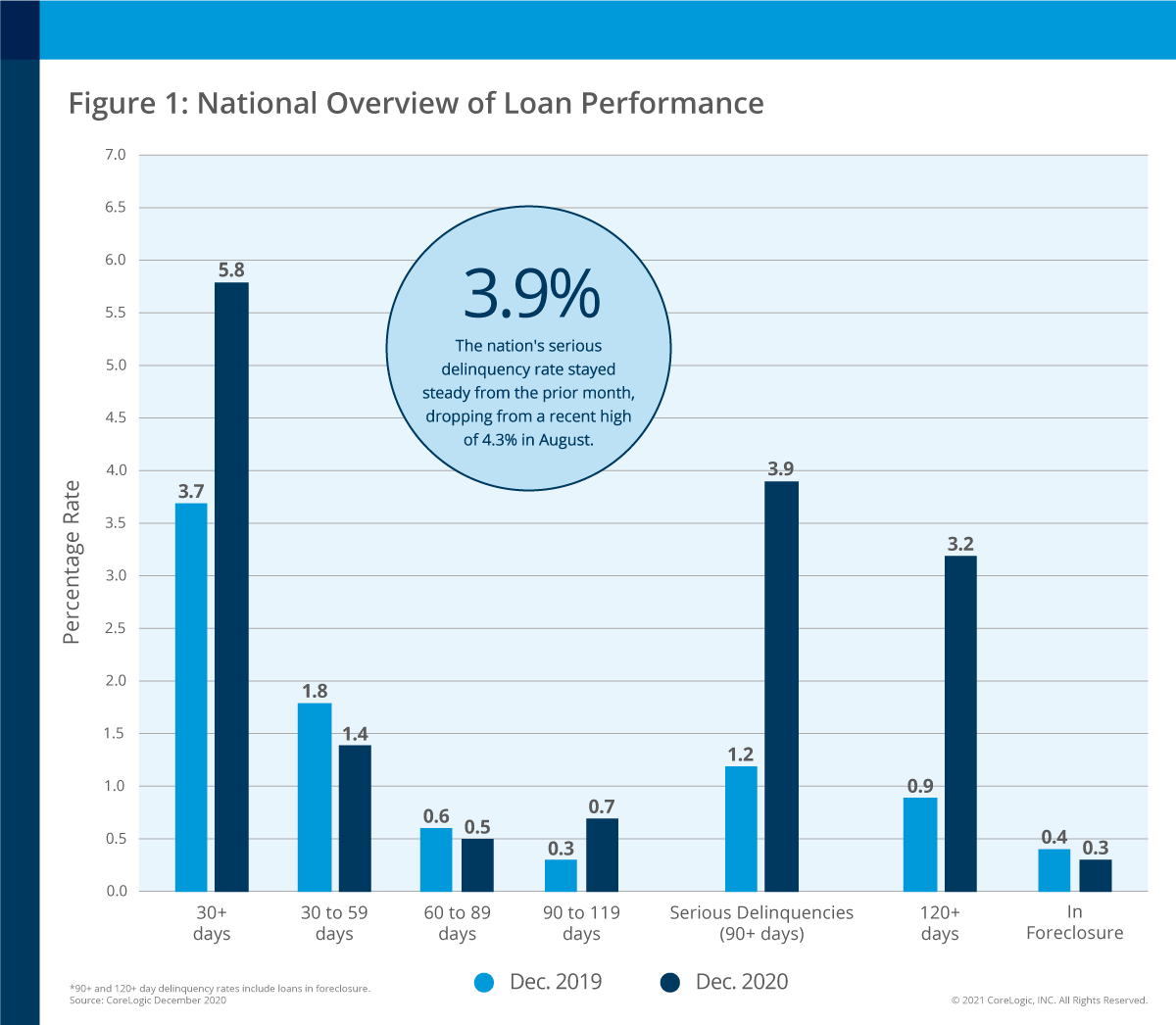 Figure 1: National Overview of Loan Performance

Percentage Rate

7.0
6.5
6.0
5.5
5.0
4.5
4.0
3.5
3.0
2.5
2.0
1.5
1.0
0.5
0.0

3.9%

The nation's serious delinquency rate stayed steady from the prior month, dropping from a recent high of 4.3% in August.

3.7
5.8
1.8
1.4
0.6
0.5
0.3
0.7
1.2
3.9
0.9
3.2
0.4
0.3

30+ days
30 to 59 days
60 to 89 days
90 to 119 days
Serious Delinquencies (90+ days)
120+ days
In Foreclosure

Dec. 2019
Dec. 2020

*90+ and 120+ day delinquency rates include loans in foreclosure.
Source: CoreLogic December 2020

© 2021 CoreLogic, INC. All Rights Reserved.